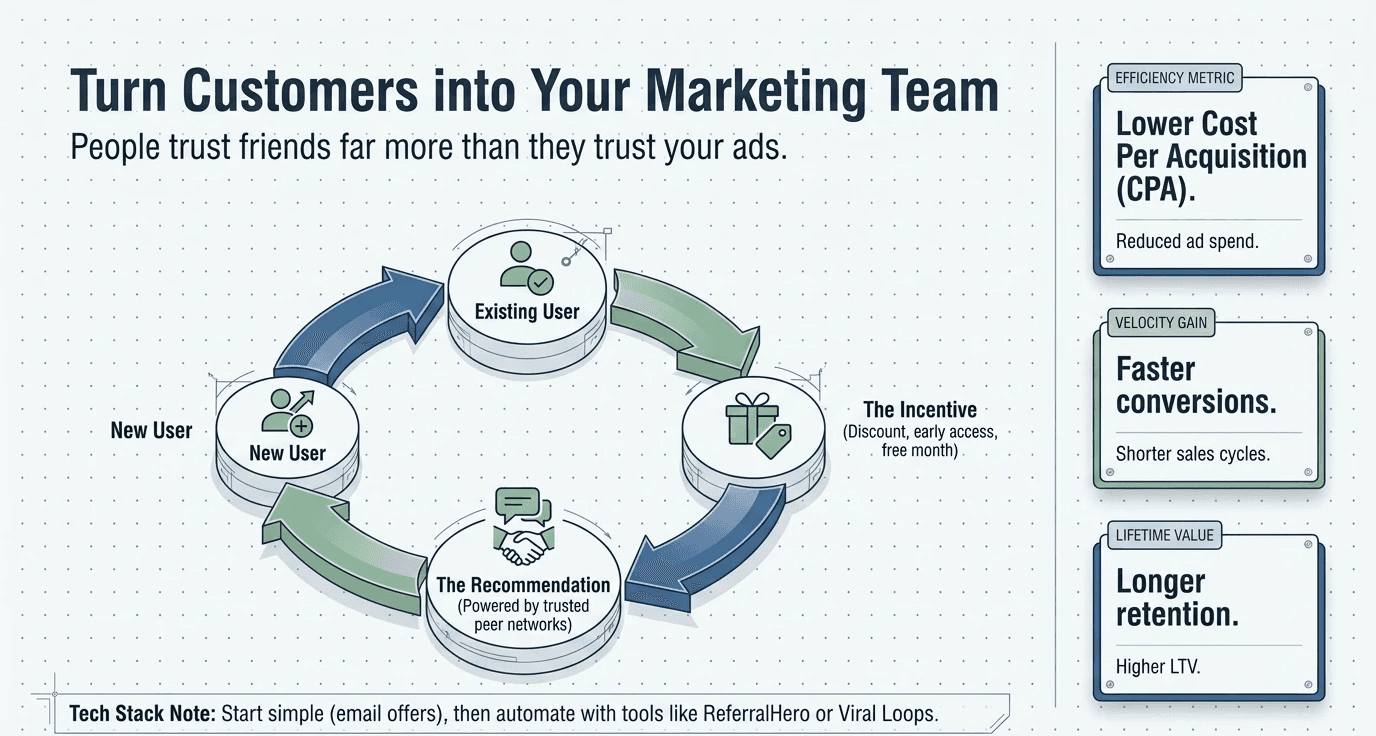 Turn Customers into Your Marketing Team

People trust friends far more than they trust your ads.

Existing User

The Incentive
(Discount, early access, free month)

The Recommendation
(Powered by trusted peer networks)

New User

New User

Tech Stack Note: Start simple (email offers), then automate with tools like ReferralHero or Viral Loops.

EFFICIENCY METRIC

Lower Cost Per Acquisition (CPA).

Reduced ad spend.

VELOCITY GAIN

Faster conversions.

Shorter sales cycles.

LIFETIME VALUE

Longer retention.

Higher LTV.